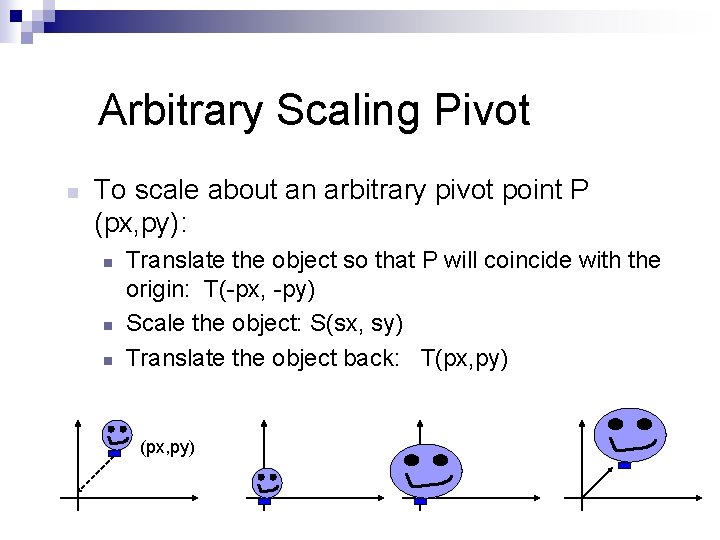 Arbitrary Scaling Pivot

To scale about an arbitrary pivot point P (px,py):

Translate the object so that P will coincide with the origin: T(-px, -py)

Scale the object: S(sx, sy)

Translate the object back: T(px,py)

(px,py)